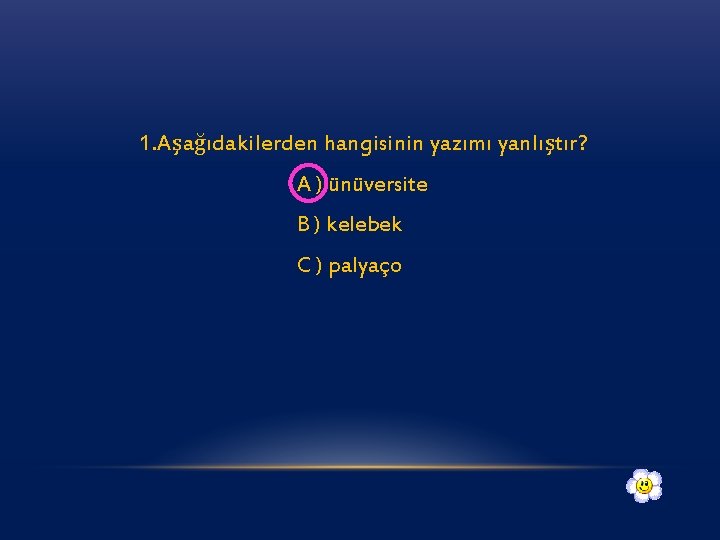 1.Aşağıdakilerden hangisinin yazımı yanlıştır?

A ) ünüversite

B ) kelebek

C ) palyaço